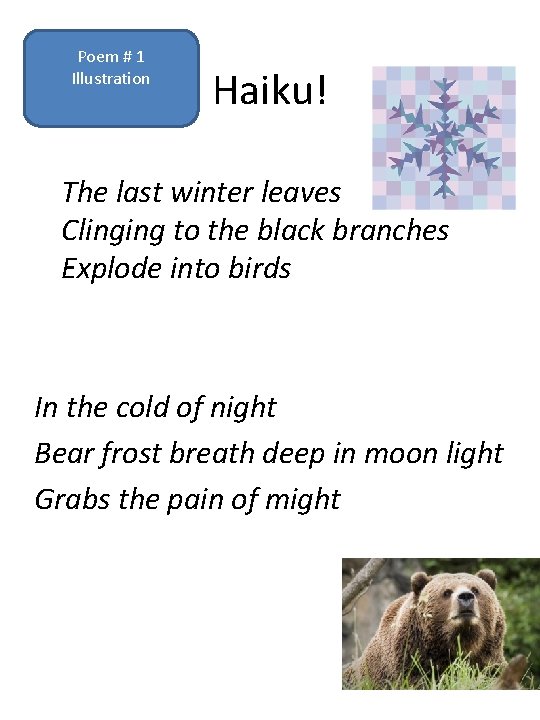 Poem # 1
Illustration

Haiku!

The last winter leaves
Clinging to the black branches
Explode into birds

In the cold of night
Bear frost breath deep in moon light
Grabs the pain of might